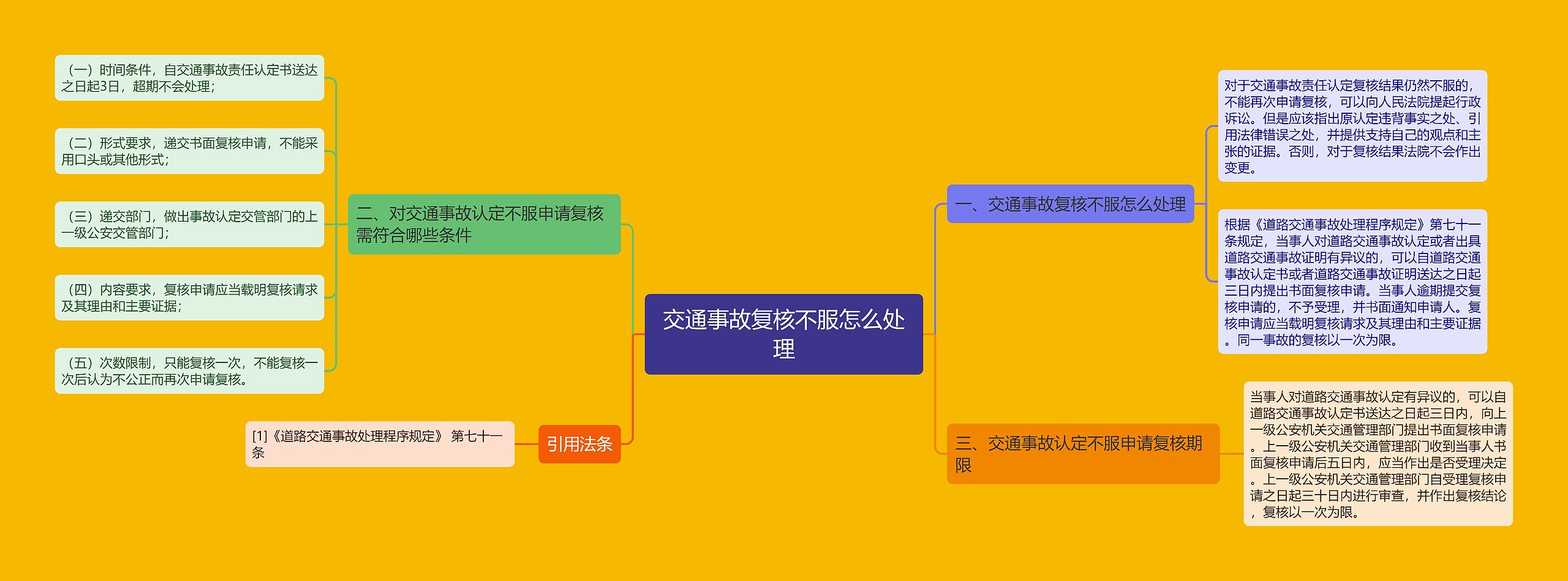 交通事故复核不服怎么处理

一、交通事故复核不服怎么处理

对于交通事故责任认定复核结果仍然不服的，不能再次申请复核，可以向人民法院提起行政诉讼。但是应该指出原认定违背事实之处、引用法律错误之处，并提供支持自己的观点和主张的证据。否则，对于复核结果法院不会作出变更。

根据《道路交通事故处理程序规定》第七十一条规定，当事人对道路交通事故认定或者出具道路交通事故证明有异议的，可以自道路交通事故认定书或者道路交通事故证明送达之日起三日内提出书面复核申请。当事人逾期提交复核申请的，不予受理，并书面通知申请人。复核申请应当载明复核请求及其理由和主要证据。同一事故的复核以一次为限。

二、对交通事故认定不服申请复核需符合哪些条件

（一）时间条件，自交通事故责任认定书送达之日起3日，超期不会处理；

（二）形式要求，递交书面复核申请，不能采用口头或其他形式；

（三）递交部门，做出事故认定交管部门的上一级公安交管部门；

（四）内容要求，复核申请应当载明复核请求及其理由和主要证据；

（五）次数限制，只能复核一次，不能复核一次后认为不公正而再次申请复核。

三、交通事故认定不服申请复核期限

当事人对道路交通事故认定有异议的，可以自道路交通事故认定书送达之日起三日内，向上一级公安机关交通管理部门提出书面复核申请。上一级公安机关交通管理部门收到当事人书面复核申请后五日内，应当作出是否受理决定。上一级公安机关交通管理部门自受理复核申请之日起三十日内进行审查，并作出复核结论，复核以一次为限。

引用法条

[1]《道路交通事故处理程序规定》 第七十一条